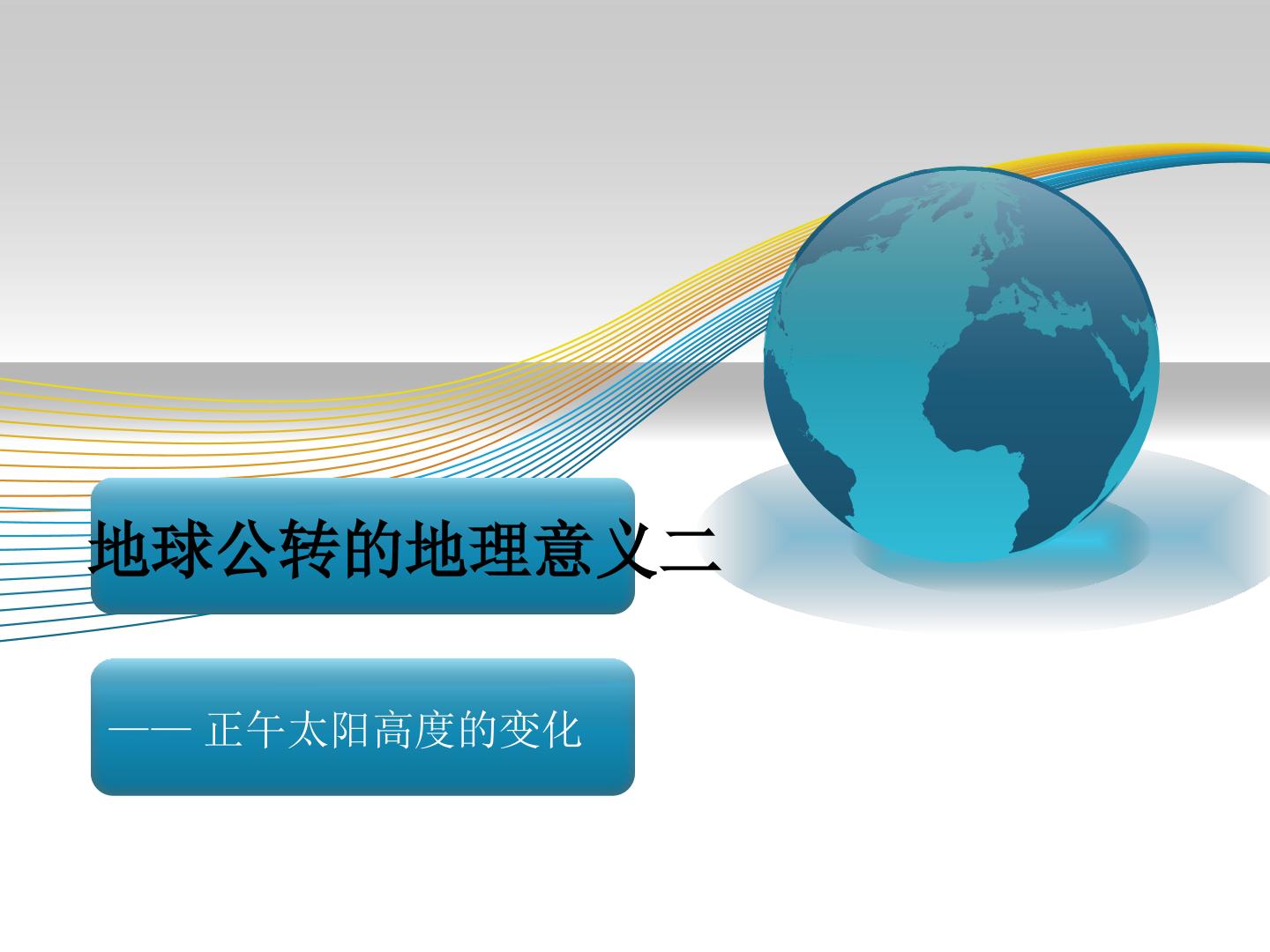 地球公转的地理意义二

—— 正午太阳高度的变化